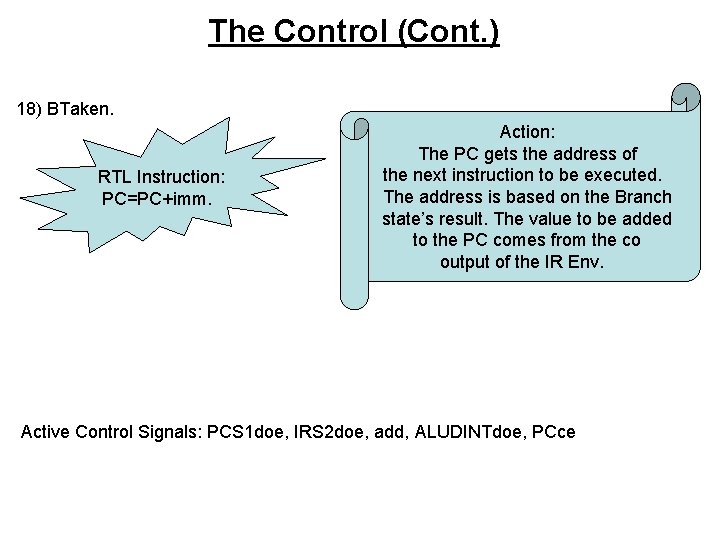 The Control (Cont.)

18) BTaken.

RTL Instruction:
PC=PC+imm.

Action:
The PC gets the address of the next instruction to be executed. The address is based on the Branch state's result. The value to be added to the PC comes from the co output of the IR Env.

Active Control Signals: PCS1doe, IRS2doe, add, ALUDINTdoe, PCce